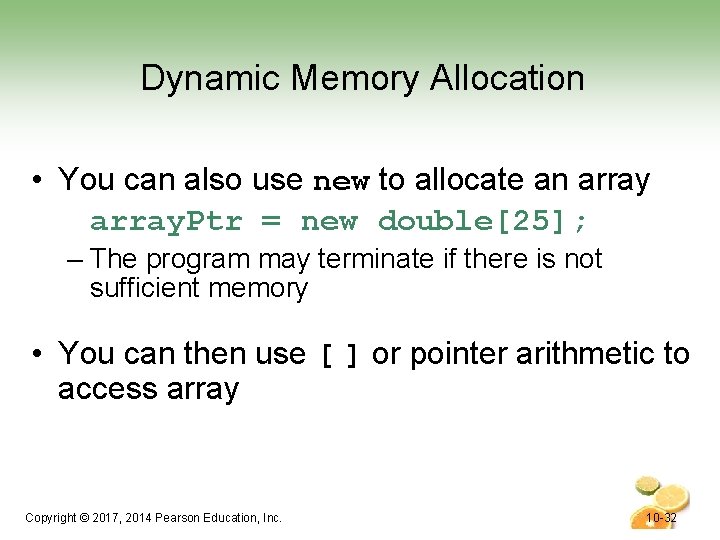 Dynamic Memory Allocation

• You can also use new to allocate an array

arrayPtr = new double[25];

– The program may terminate if there is not sufficient memory

• You can then use [ ] or pointer arithmetic to access array

Copyright © 2017, 2014 Pearson Education, Inc.

10-32